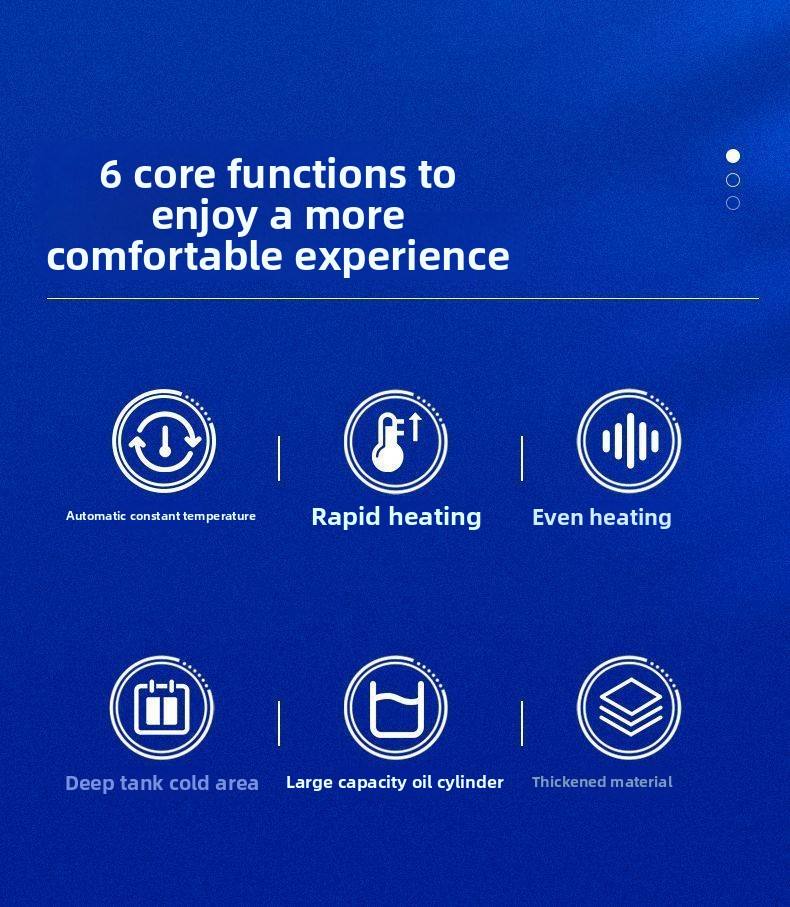 6 core functions to enjoy a more comfortable experience

Automatic constant temperature

Rapid heating

Even heating

Deep tank cold area

Large capacity oil cylinder

Thickened material